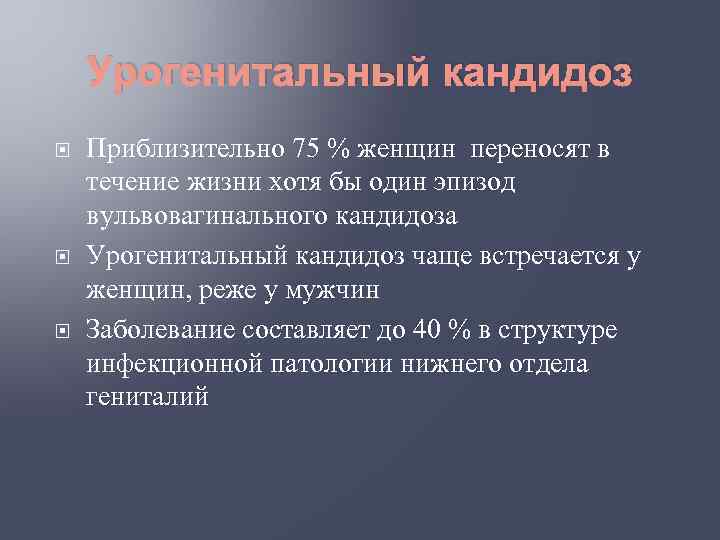 Урогенитальный кандидоз

Приблизительно 75 % женщин переносят в течение жизни хотя бы один эпизод вульвовагинального кандидоза

Урогенитальный кандидоз чаще встречается у женщин, реже у мужчин

Заболевание составляет до 40 % в структуре инфекционной патологии нижнего отдела гениталий